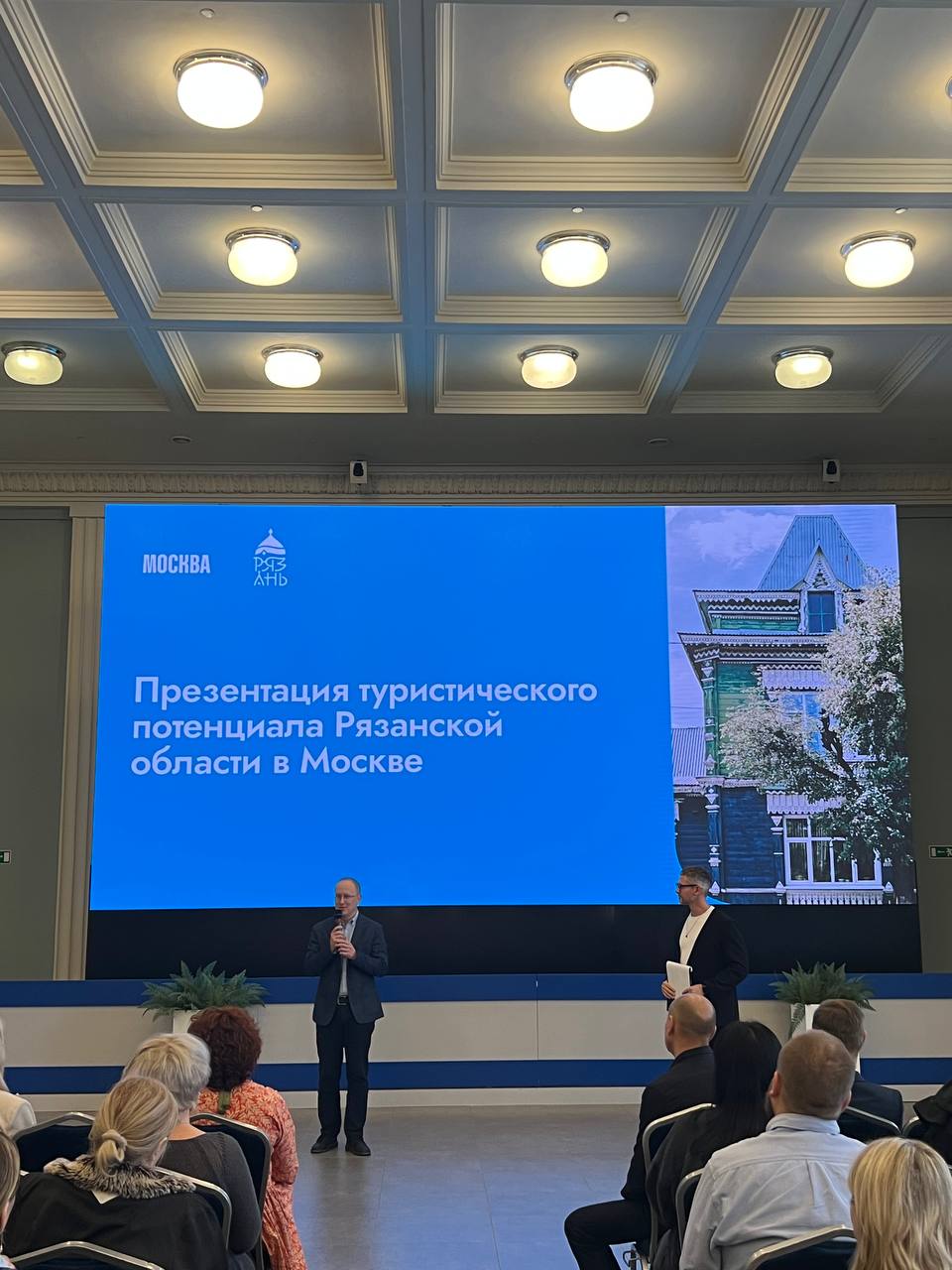 МОСКВА

РЯЗАНЬ

Презентация туристического потенциала Рязанской области в Москве